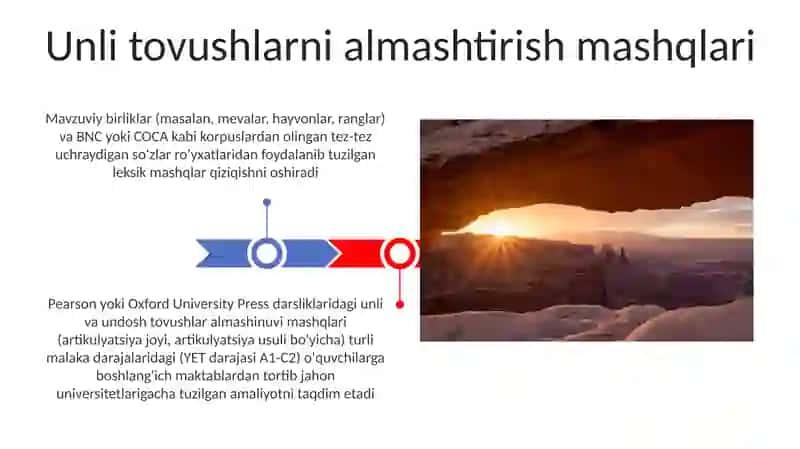 Unli tovushlarni almashtirish mashqlari

Mavzuviy birliklar (masalan, mevalar, hayvonlar, ranglar) va BNC yoki COCA kabi korpuslardan olingan tez-tez uchraydigan so'zlar ro'yxatlaridan foydalanib tuzilgan leksik mashqlar qiziqishni oshiradi

Pearson yoki Oxford University Press darsliklaridagi unli va undosh tovushlar almashinuvi mashqlari (artikulyatsiya joyi, artikulyatsiya usuli bo'yicha) turli malaka darajalaridagi (YET darajasi A1-C2) o'quvchilarga boshlang'ich maktablardan tortib jahon universitetlarigacha tuzilgan amaliyotni taqdim etadi